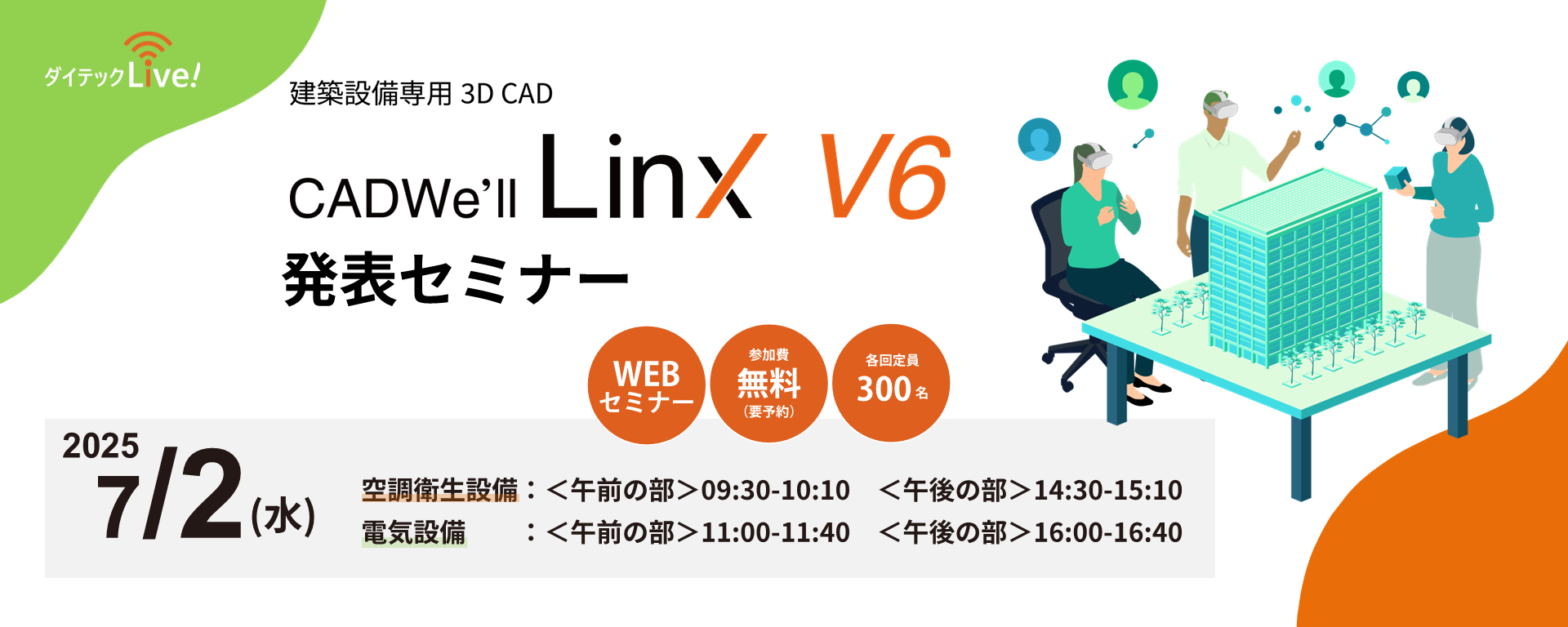 ダイテックLive!

建築設備専用 3D CAD

CADWe'll Linx V6

発表セミナー

WEB セミナー

参加費 無料 （要予約）

各回定員 300名

2025 7/2(水)

空調衛生設備：＜午前の部＞09:30-10:10　＜午後の部＞14:30-15:10
電気設備　　：＜午前の部＞11:00-11:40　＜午後の部＞16:00-16:40